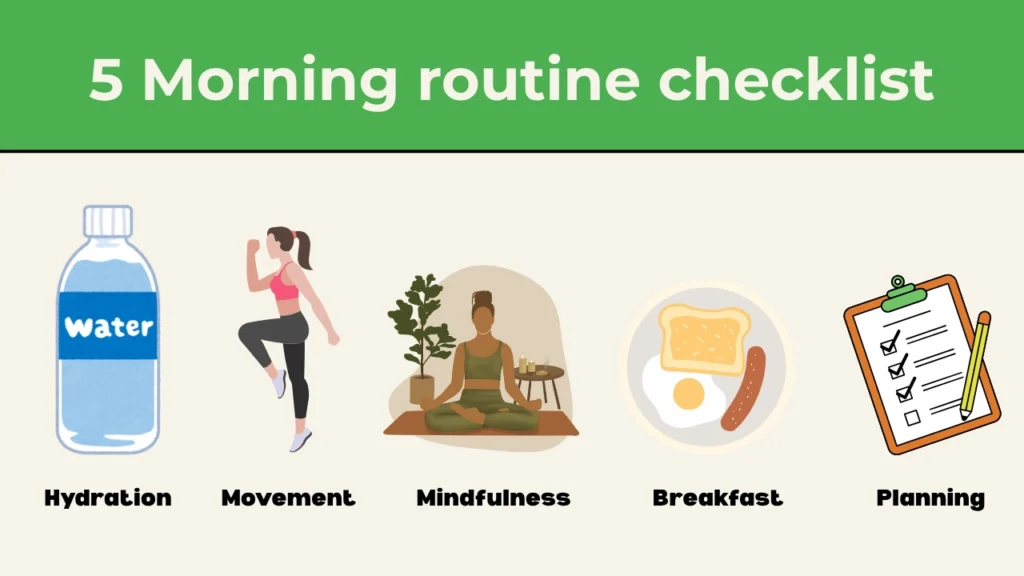 5 Morning routine checklist

water

Hydration

Movement

Mindfulness

Breakfast

Planning